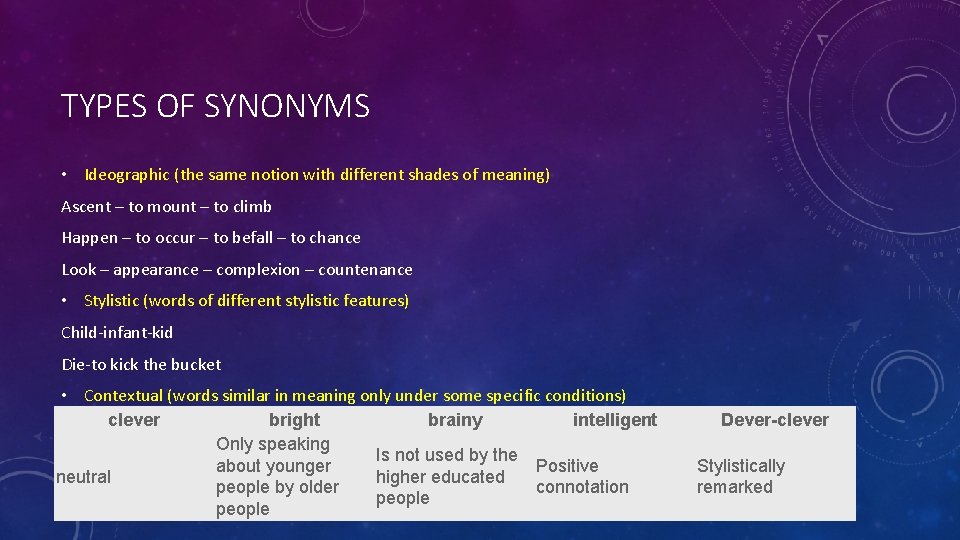 TYPES OF SYNONYMS

• Ideographic (the same notion with different shades of meaning)

Ascent – to mount – to climb

Happen – to occur – to befall – to chance

Look – appearance – complexion – countenance

• Stylistic (words of different stylistic features)

Child-infant-kid

Die-to kick the bucket

• Contextual (words similar in meaning only under some specific conditions)

| clever | bright | brainy | intelligent | Dever-clever |
|---|---|---|---|---|
| neutral | Only speaking about younger people by older people | Is not used by the higher educated people | Positive connotation | Stylistically remarked |